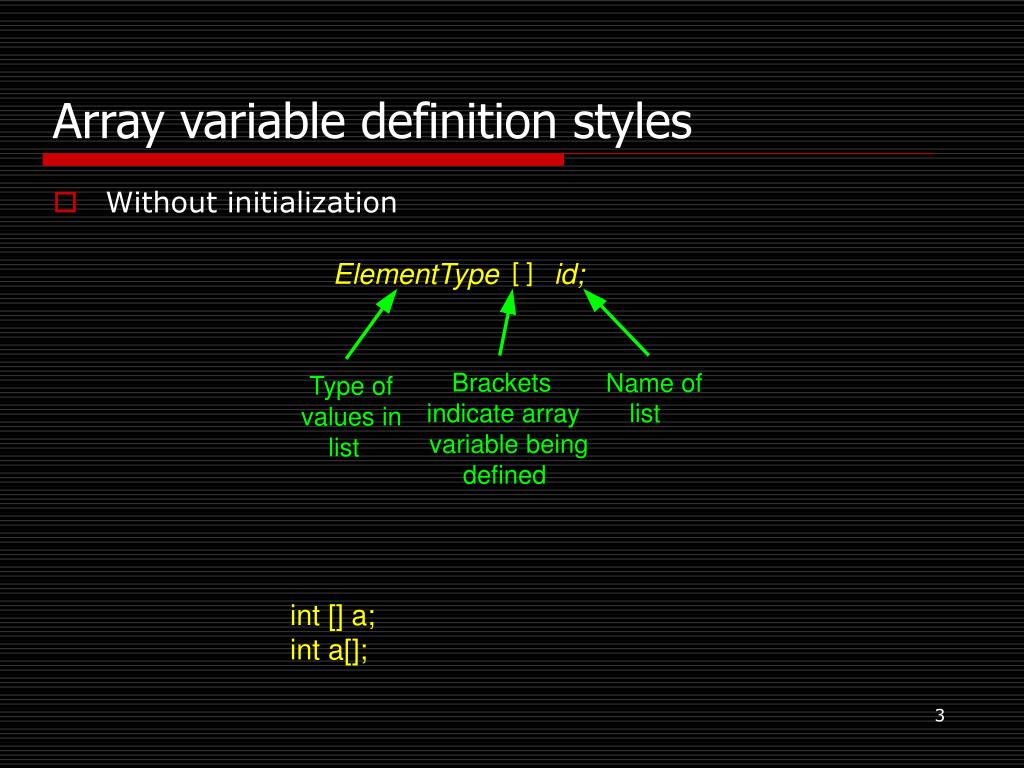 Array variable definition styles

Without initialization

ElementType [ ] id;

Type of values in list

Brackets indicate array variable being defined

Name of list

int [] a;
int a[];

3